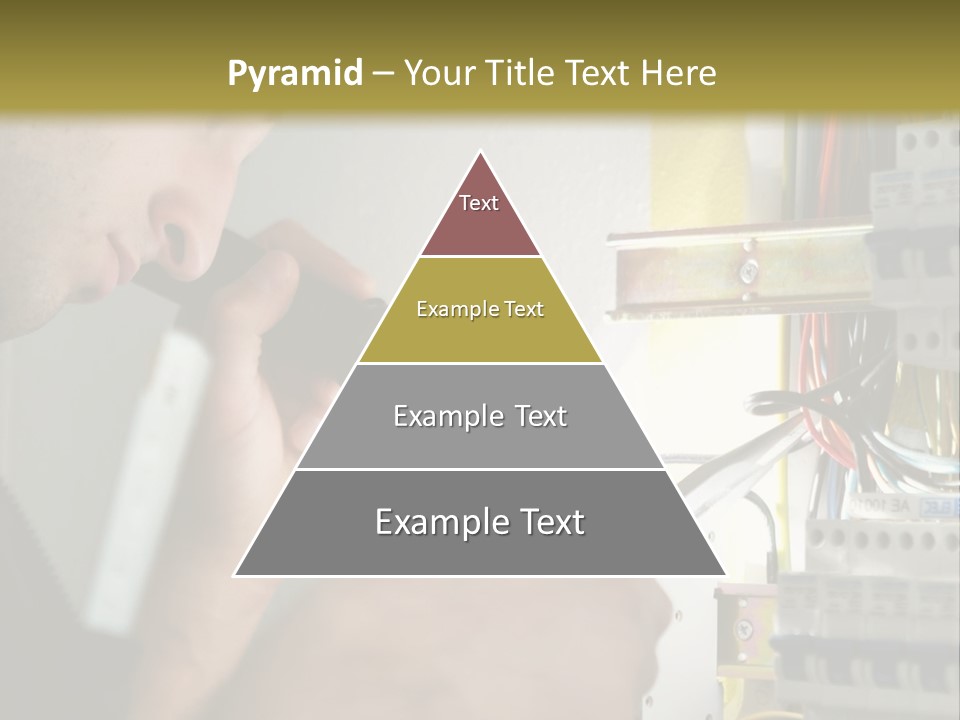 Pyramid – Your Title Text Here

Text

Example Text

Example Text

Example Text